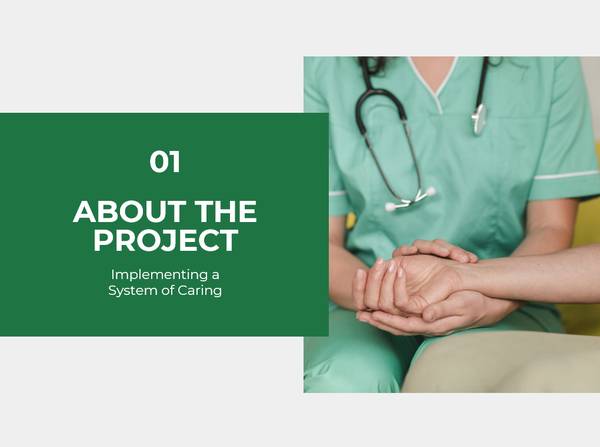 01

ABOUT THE PROJECT

Implementing a System of Caring